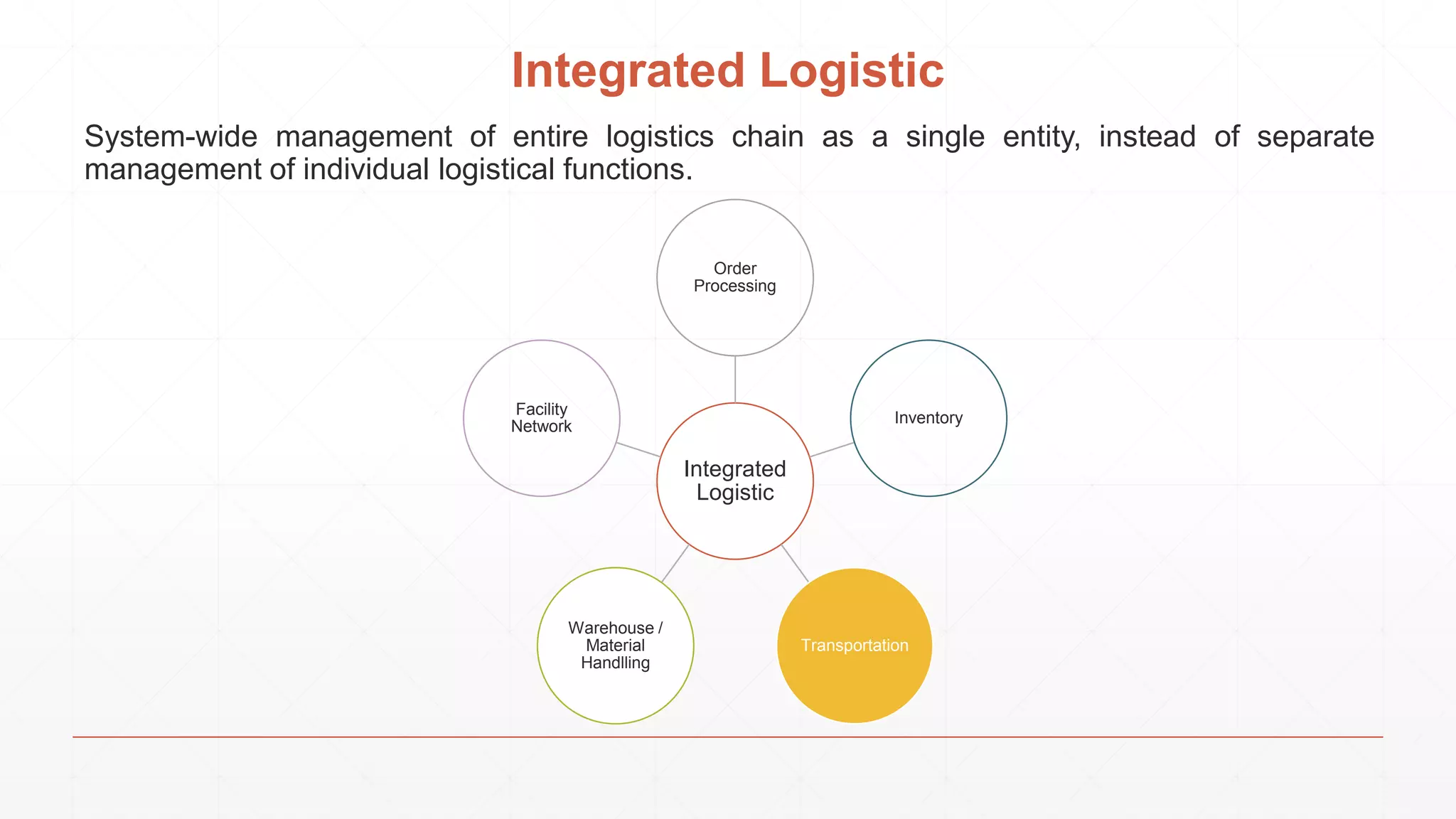 Integrated Logistic

System-wide management of entire logistics chain as a single entity, instead of separate management of individual logistical functions.

Order Processing

Facility Network

Inventory

Integrated Logistic

Warehouse / Material Handlling

Transportation